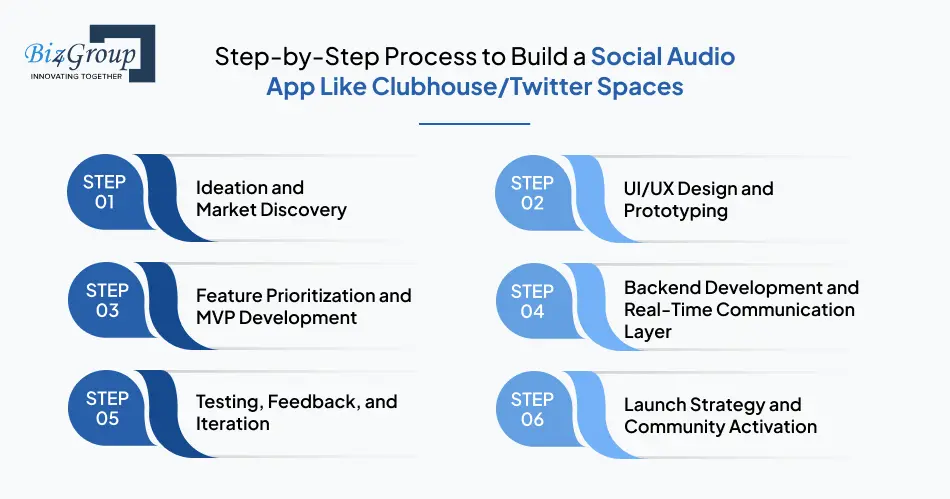 Biz4Group
INNOVATING TOGETHER

Step-by-Step Process to Build a Social Audio App Like Clubhouse/Twitter Spaces

STEP 01
Ideation and Market Discovery

STEP 02
UI/UX Design and Prototyping

STEP 03
Feature Prioritization and MVP Development

STEP 04
Backend Development and Real-Time Communication Layer

STEP 05
Testing, Feedback, and Iteration

STEP 06
Launch Strategy and Community Activation